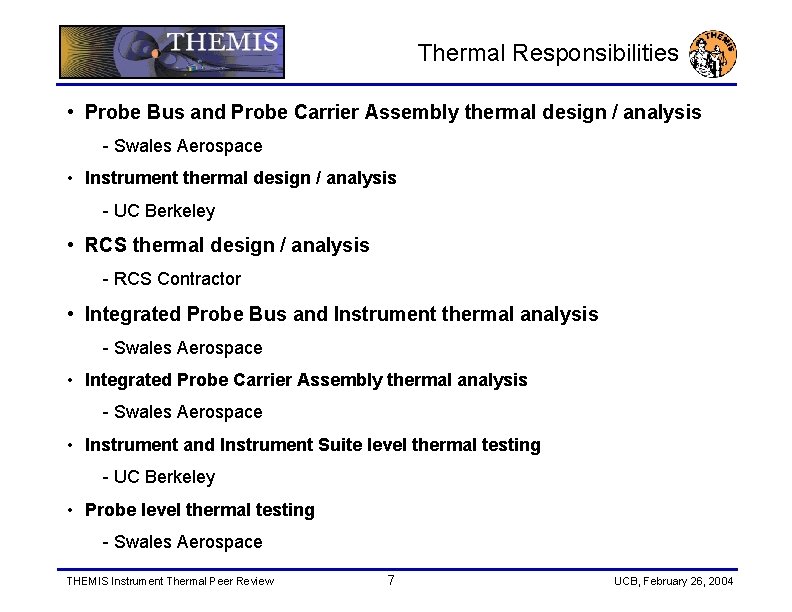 THEMIS

Thermal Responsibilities

THEMIS

• Probe Bus and Probe Carrier Assembly thermal design / analysis

- Swales Aerospace

• Instrument thermal design / analysis

- UC Berkeley

• RCS thermal design / analysis

- RCS Contractor

• Integrated Probe Bus and Instrument thermal analysis

- Swales Aerospace

• Integrated Probe Carrier Assembly thermal analysis

- Swales Aerospace

• Instrument and Instrument Suite level thermal testing

- UC Berkeley

• Probe level thermal testing

- Swales Aerospace

THEMIS Instrument Thermal Peer Review

7

UCB, February 26, 2004